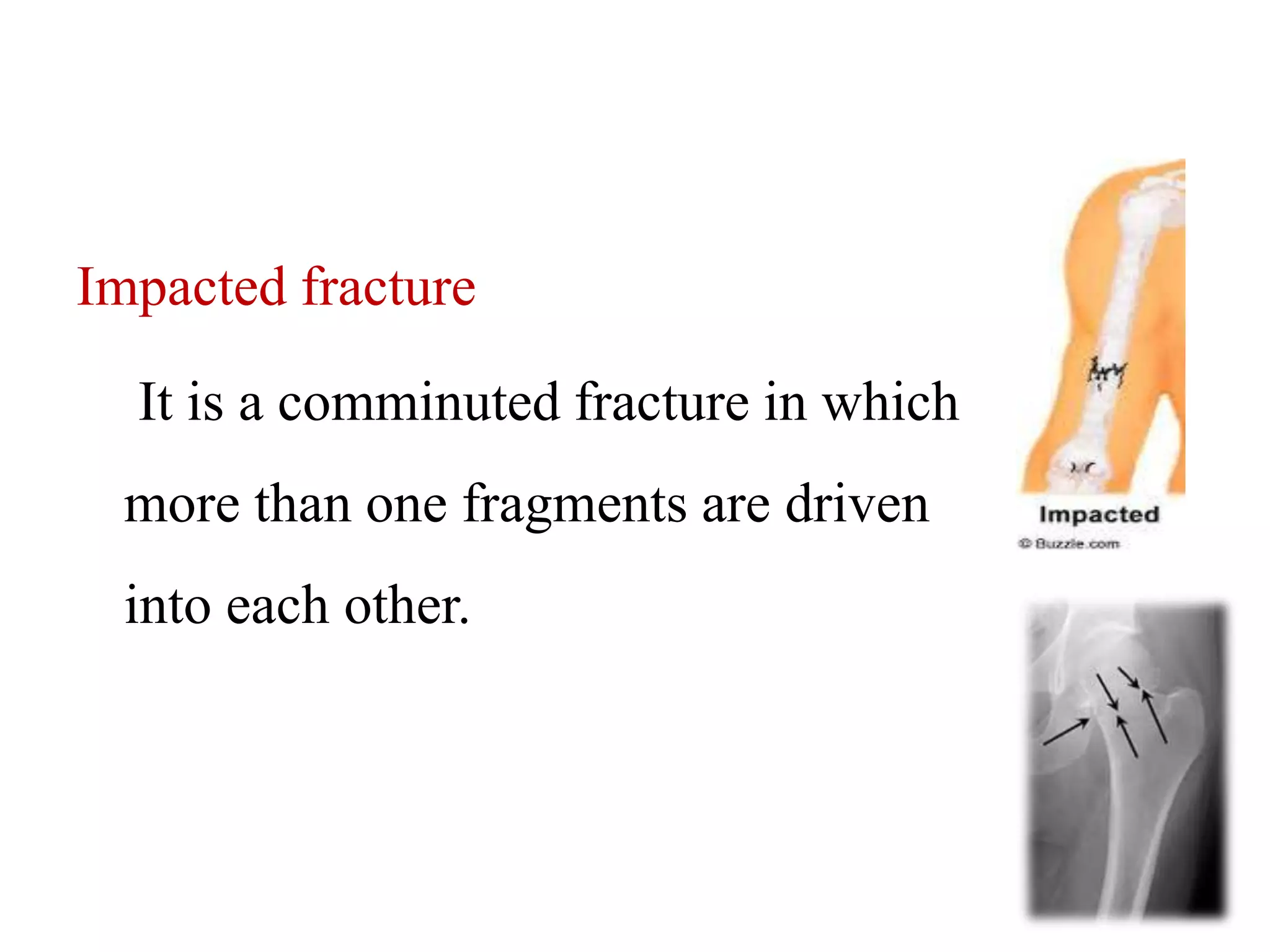 Impacted fracture

It is a comminuted fracture in which more than one fragments are driven into each other.

Impacted
© Buzzle.com